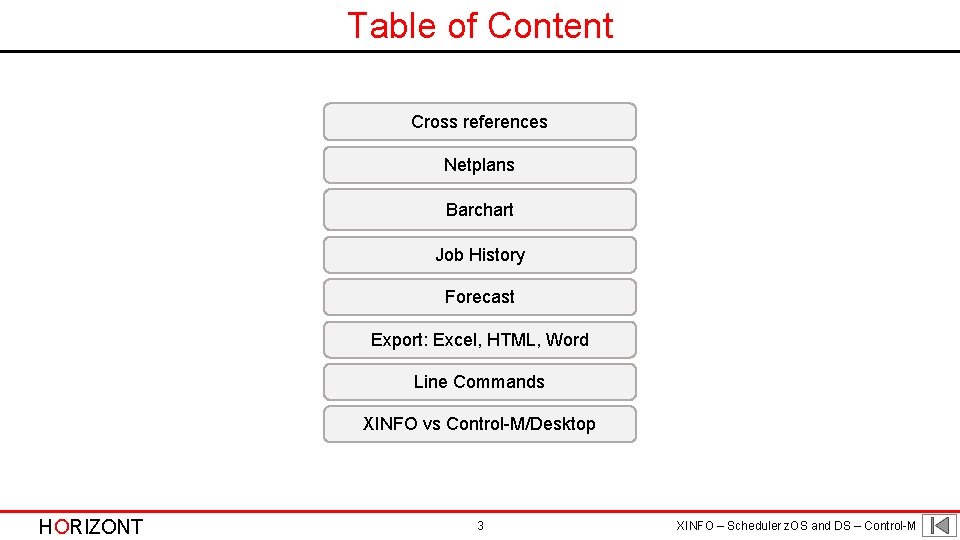 Table of Content

Cross references

Netplans

Barchart

Job History

Forecast

Export: Excel, HTML, Word

Line Commands

XINFO vs Control-M/Desktop

HORIZONT

3

XINFO – Scheduler zOS and DS – Control-M